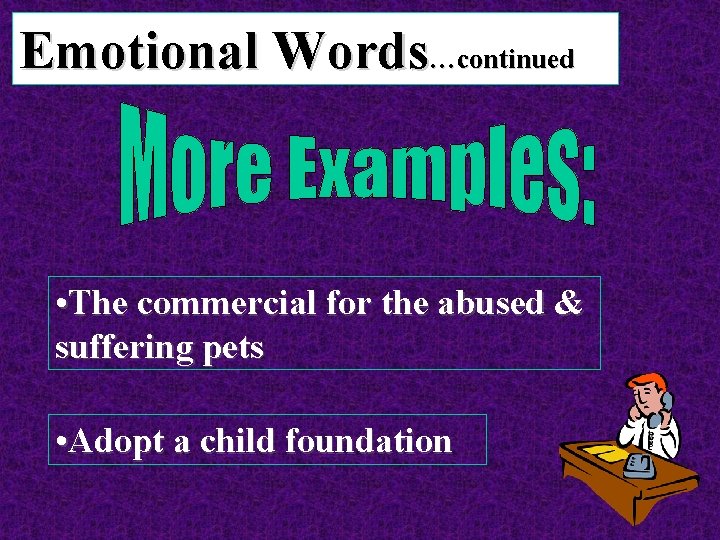 Emotional Words…continued

More Examples:

•The commercial for the abused & suffering pets

•Adopt a child foundation